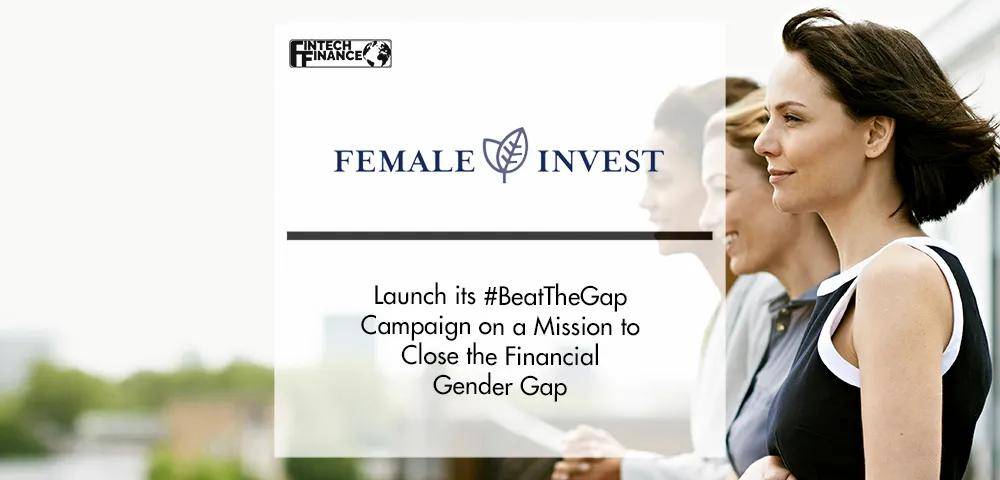 FINTECH FINANCE

FEMALE INVEST

Launch its #BeatTheGap Campaign on a Mission to Close the Financial Gender Gap